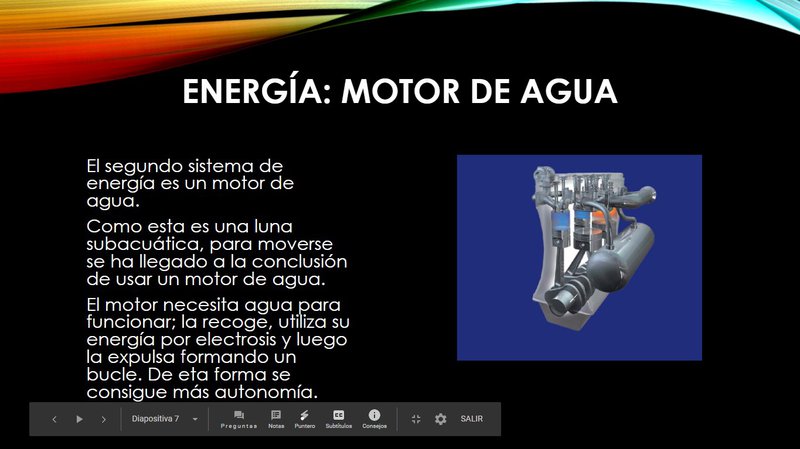 ENERGÍA: MOTOR DE AGUA

El segundo sistema de energía es un motor de agua.

Como esta es una luna subacuática, para moverse se ha llegado a la conclusión de usar un motor de agua.

El motor necesita agua para funcionar; la recoge, utiliza su energía por electrosis y luego la expulsa formando un bucle. De eta forma se consigue más autonomía.

Diapositiva 7 Preguntas Notas Puntero Subtítulos Consejos SALIR